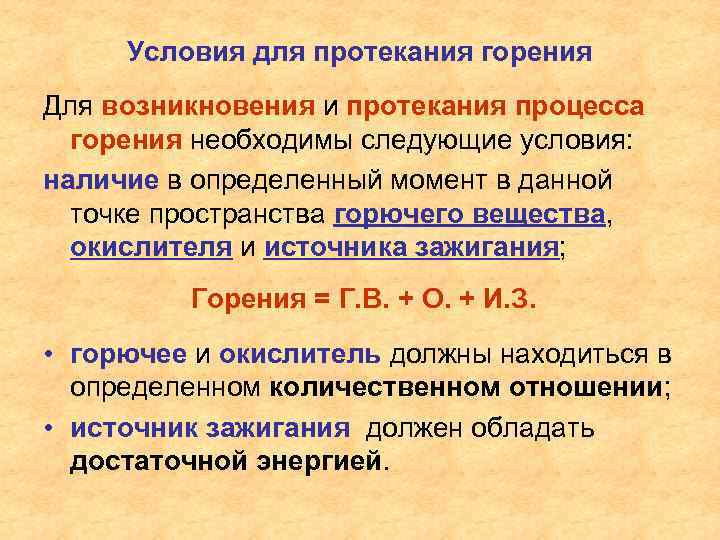 Условия для протекания горения

Для возникновения и протекания процесса горения необходимы следующие условия:

наличие в определенный момент в данной точке пространства горючего вещества, окислителя и источника зажигания;

Горения = Г.В. + О. + И.З.

• горючее и окислитель должны находиться в определенном количественном отношении;

• источник зажигания должен обладать достаточной энергией.